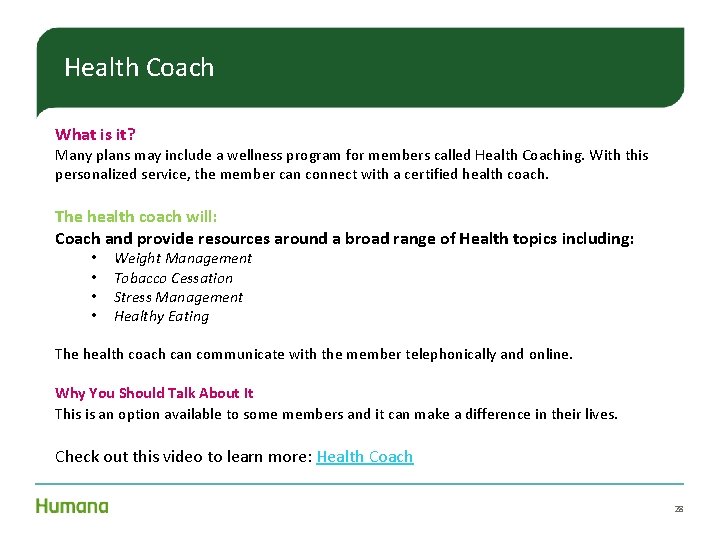 Health Coach

What is it?
Many plans may include a wellness program for members called Health Coaching. With this personalized service, the member can connect with a certified health coach.

The health coach will:
Coach and provide resources around a broad range of Health topics including:
• Weight Management
• Tobacco Cessation
• Stress Management
• Healthy Eating

The health coach can communicate with the member telephonically and online.

Why You Should Talk About It
This is an option available to some members and it can make a difference in their lives.

Check out this video to learn more: Health Coach

Humana

28